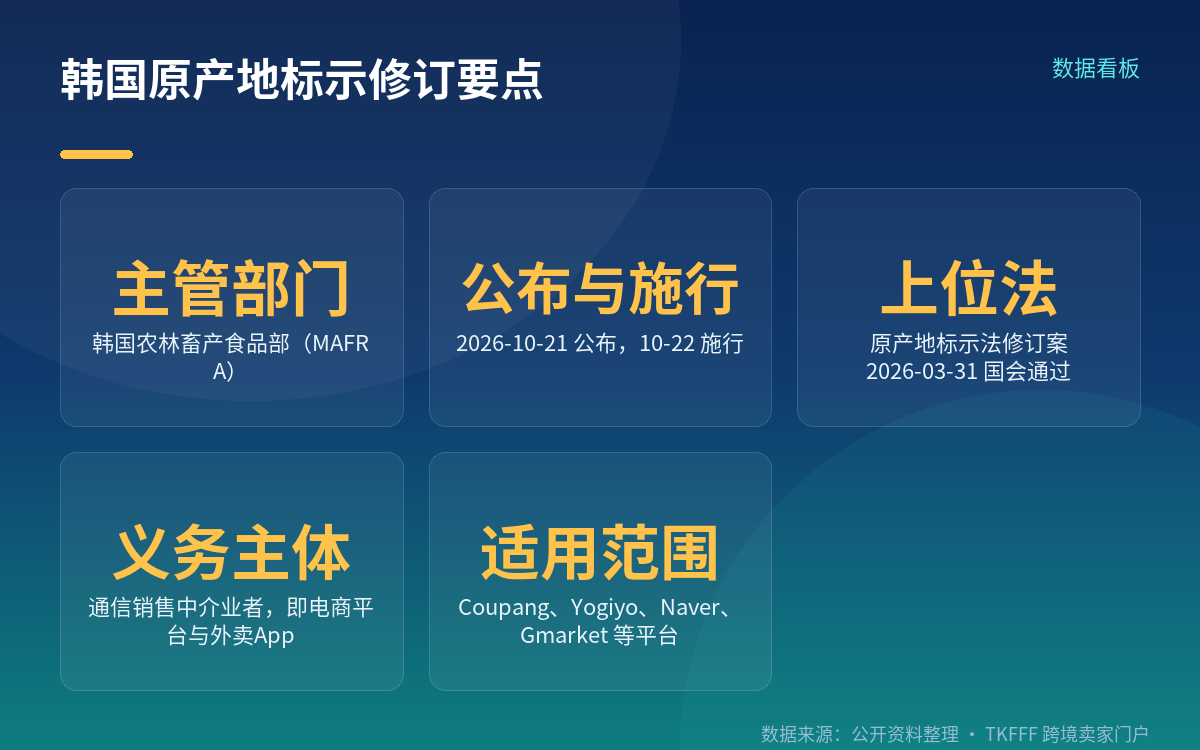 韩国原产地标示修订要点

数据看板

主管部门

韩国农林畜产食品部（MAFRA）

公布与施行

2026-10-21公布，10-22施行

上位法

原产地标示法修订案
2026-03-31国会通过

义务主体

通信销售中介业者，即电商平台与外卖App

适用范围

Coupang、Yogiyo、Naver、Gmarket等平台

数据来源：公开资料整理 · TKFFF跨境卖家门户